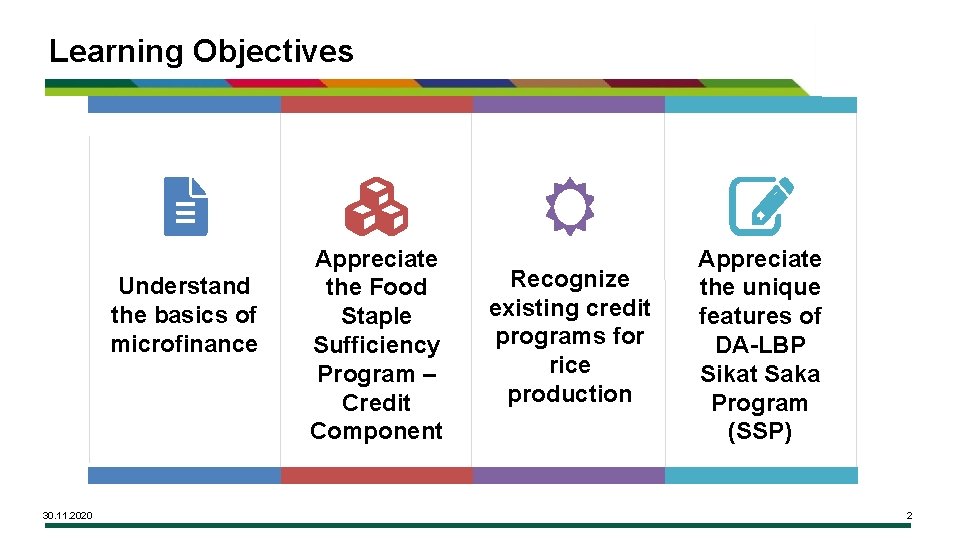 Learning Objectives

Understand the basics of microfinance

Appreciate the Food Staple Sufficiency Program – Credit Component

Recognize existing credit programs for rice production

Appreciate the unique features of DA-LBP Sikat Saka Program (SSP)

30.11.2020

2